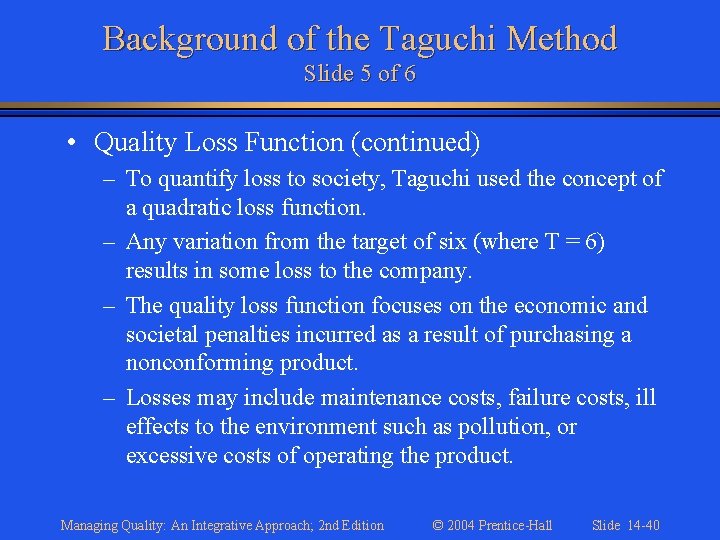 Background of the Taguchi Method
Slide 5 of 6

• Quality Loss Function (continued)
– To quantify loss to society, Taguchi used the concept of a quadratic loss function.
– Any variation from the target of six (where T = 6) results in some loss to the company.
– The quality loss function focuses on the economic and societal penalties incurred as a result of purchasing a nonconforming product.
– Losses may include maintenance costs, failure costs, ill effects to the environment such as pollution, or excessive costs of operating the product.

Managing Quality: An Integrative Approach; 2nd Edition © 2004 Prentice-Hall Slide 14-40